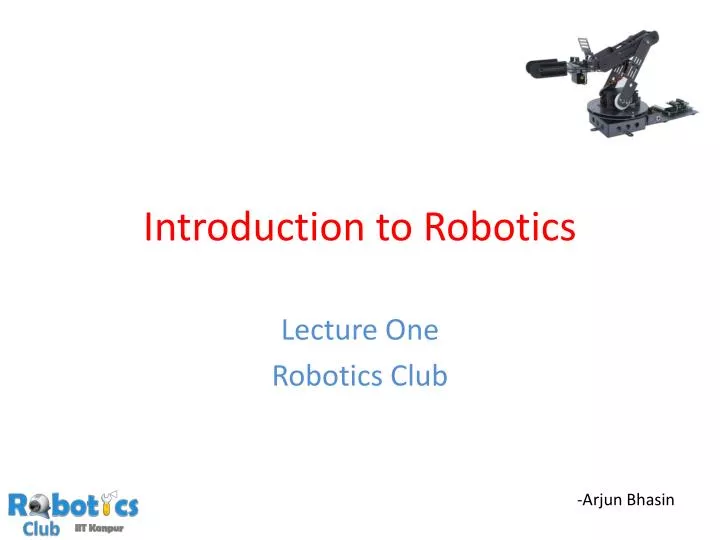 Introduction to Robotics

Lecture One
Robotics Club

Robotics Club IIT Kanpur

-Arjun Bhasin